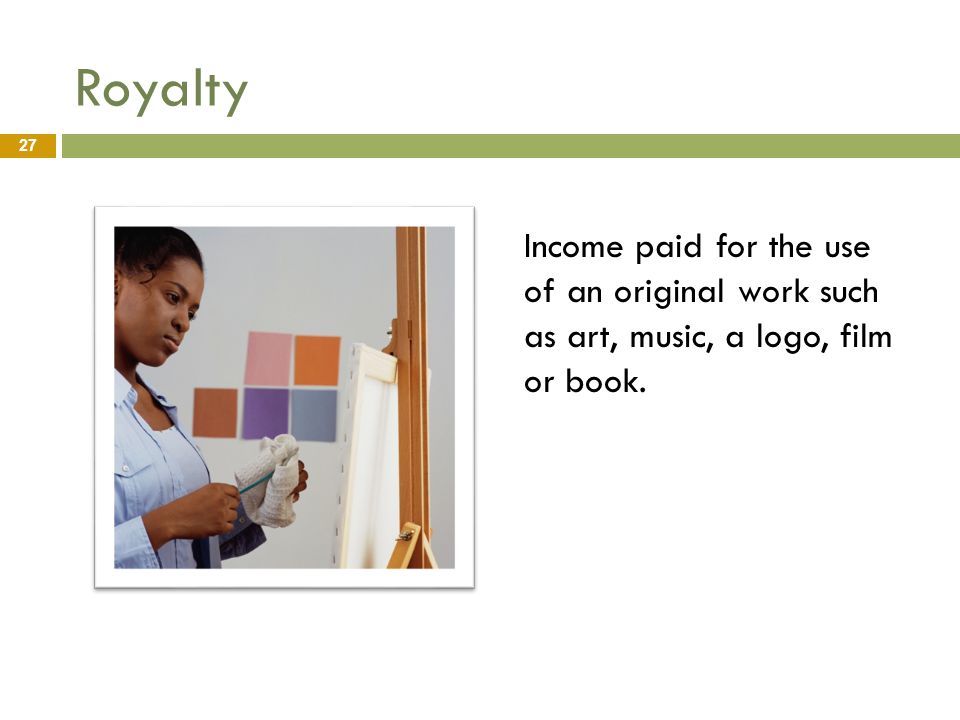 Royalty

27

Income paid for the use of an original work such as art, music, a logo, film or book.